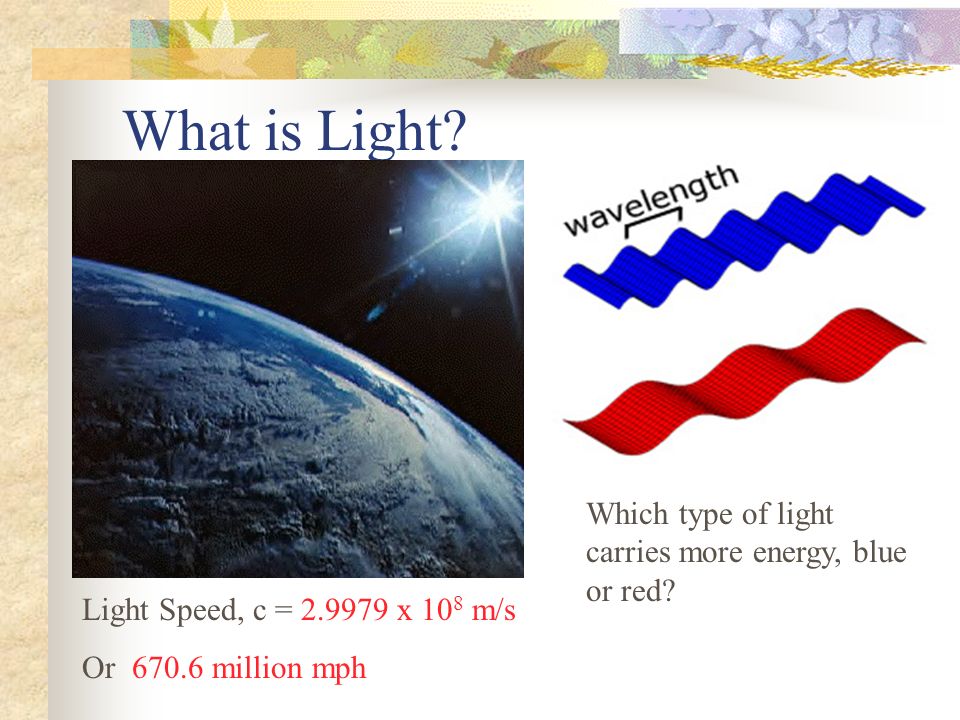 What is Light?

wavelength

Which type of light carries more energy, blue or red?

Light Speed, c = $2.9979 \times 10^8$ m/s

Or 670.6 million mph